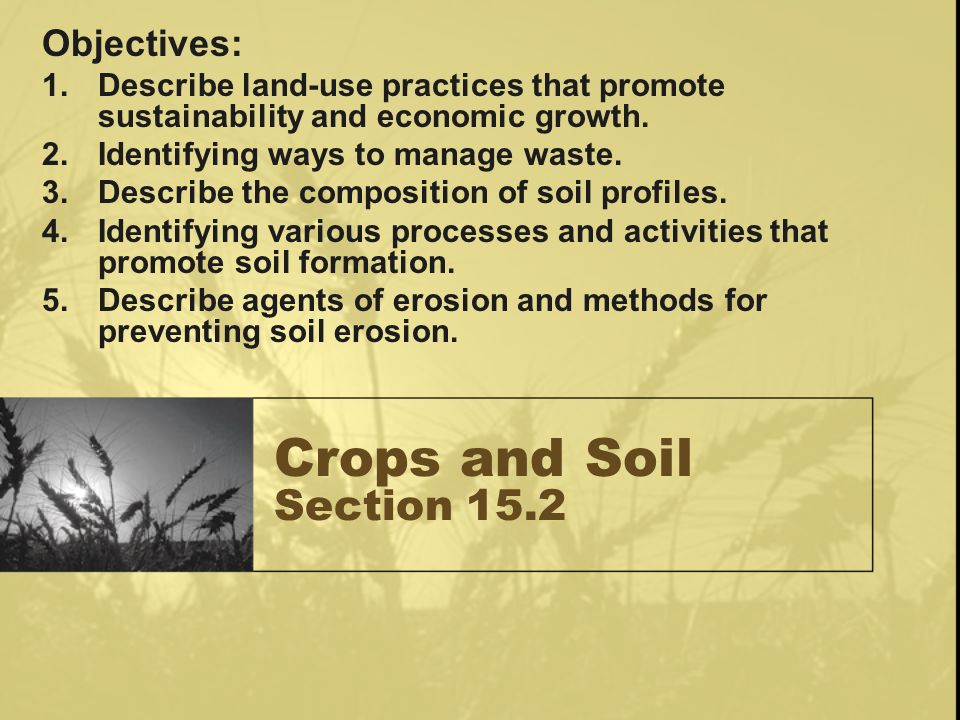 Objectives:

1. Describe land-use practices that promote sustainability and economic growth.
2. Identifying ways to manage waste.
3. Describe the composition of soil profiles.
4. Identifying various processes and activities that promote soil formation.
5. Describe agents of erosion and methods for preventing soil erosion.

Crops and Soil
Section 15.2